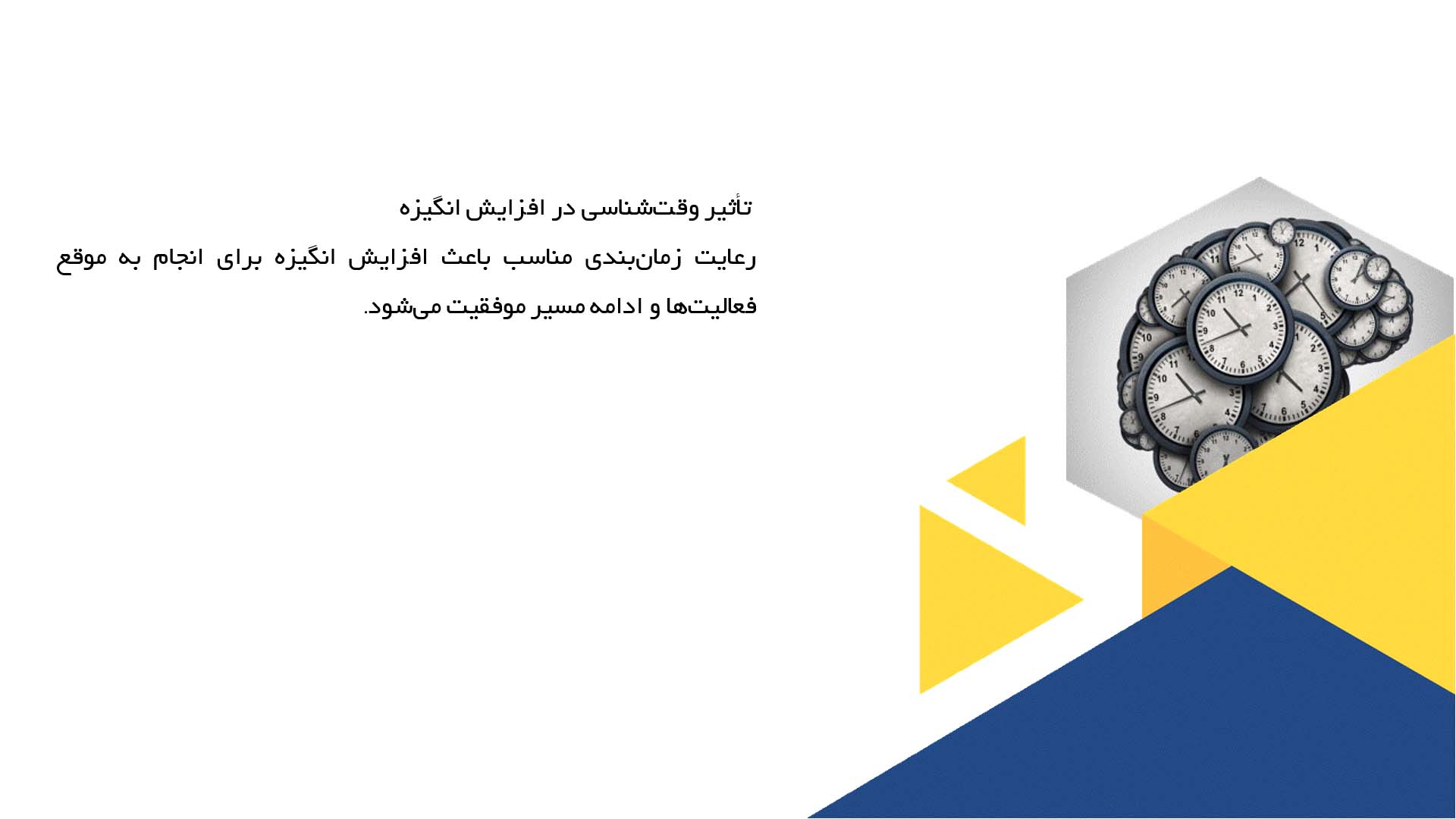 تأثیر وقت‌شناسی در افزایش انگیزه

رعایت زمان‌بندی مناسب باعث افزایش انگیزه برای انجام به موقع فعالیت‌ها و ادامه مسیر موفقیت می‌شود.